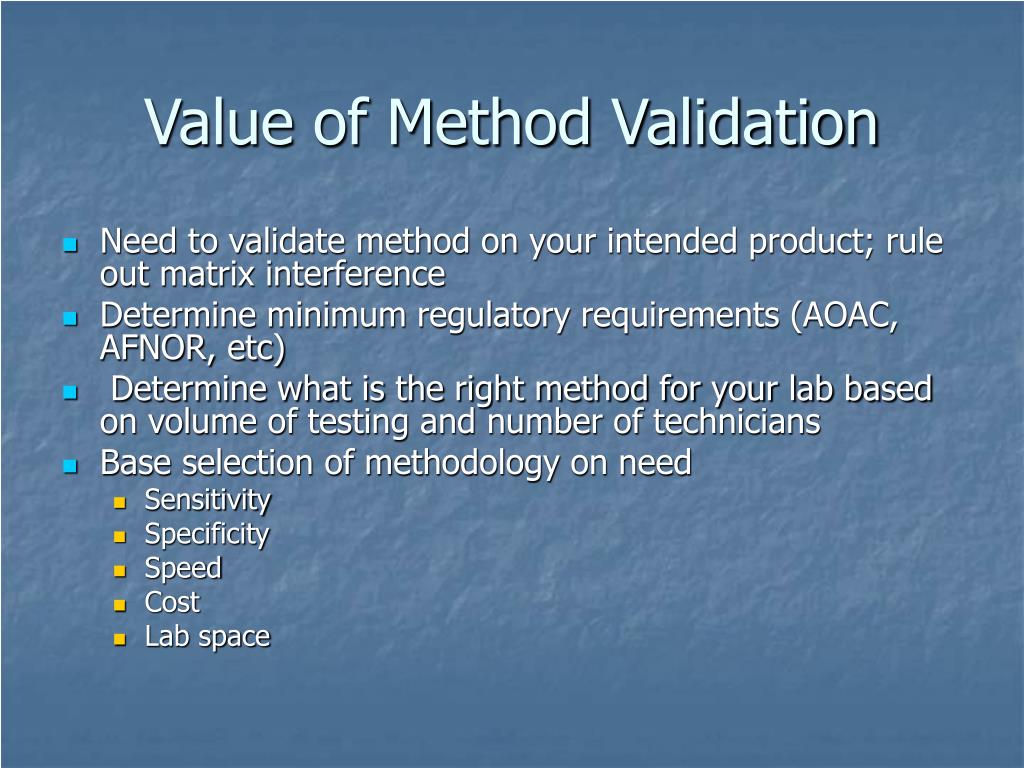 Value of Method Validation

- Need to validate method on your intended product; rule out matrix interference
- Determine minimum regulatory requirements (AOAC, AFNOR, etc)
- Determine what is the right method for your lab based on volume of testing and number of technicians
- Base selection of methodology on need
  - Sensitivity
  - Specificity
  - Speed
  - Cost
  - Lab space